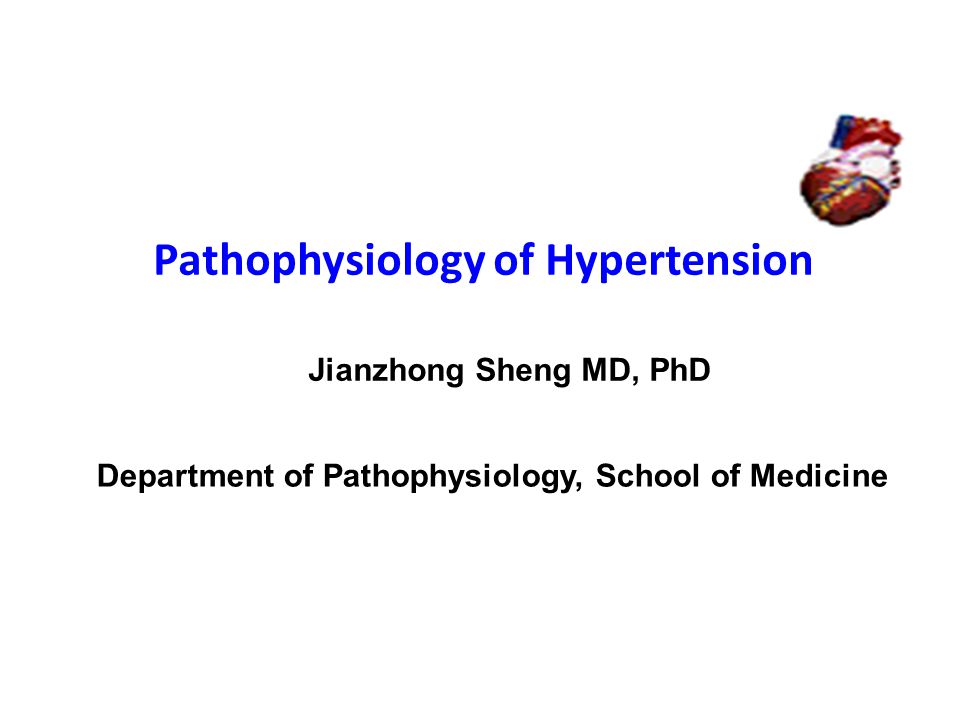 Pathophysiology of Hypertension

Jianzhong Sheng MD, PhD

Department of Pathophysiology, School of Medicine